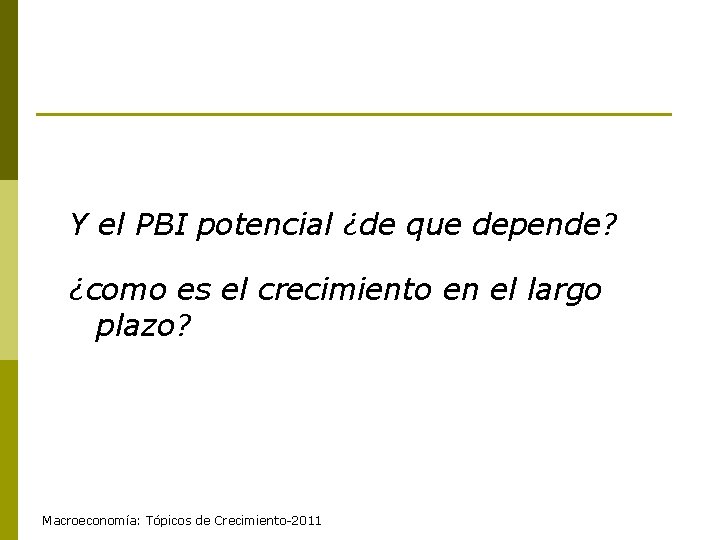 Y el PBI potencial ¿de que depende?

¿como es el crecimiento en el largo plazo?

Macroeconomía: Tópicos de Crecimiento-2011